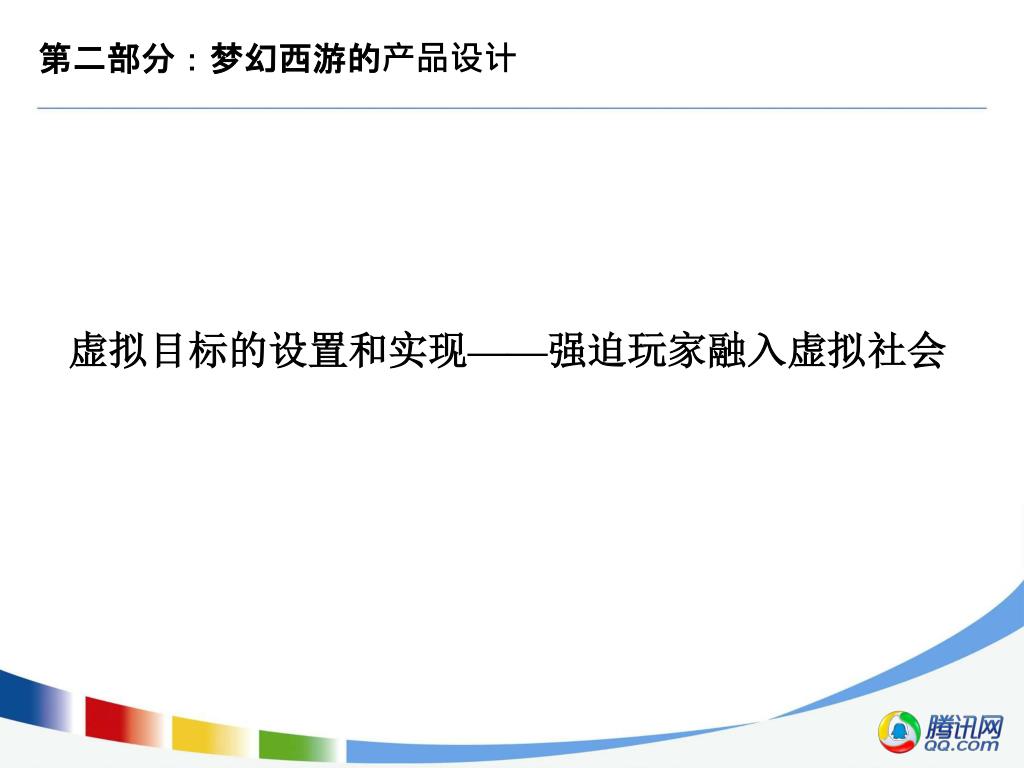 第二部分：梦幻西游的产品设计

虚拟目标的设置和实现——强迫玩家融入虚拟社会

腾讯网
QQ.com